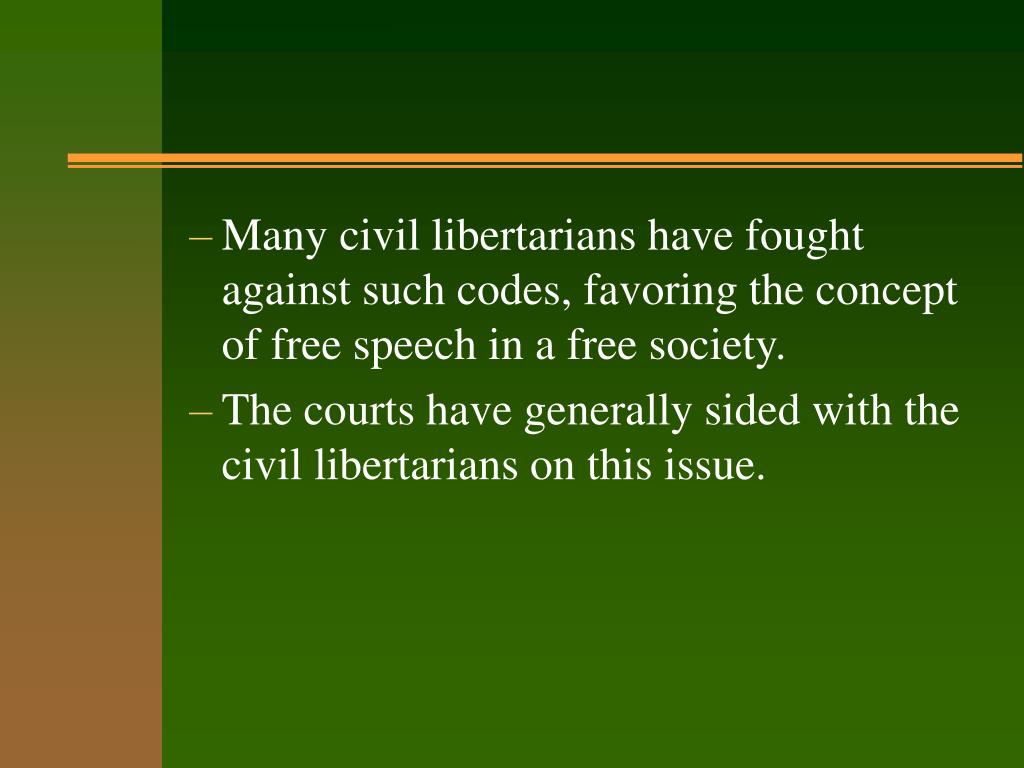 – Many civil libertarians have fought against such codes, favoring the concept of free speech in a free society.

– The courts have generally sided with the civil libertarians on this issue.